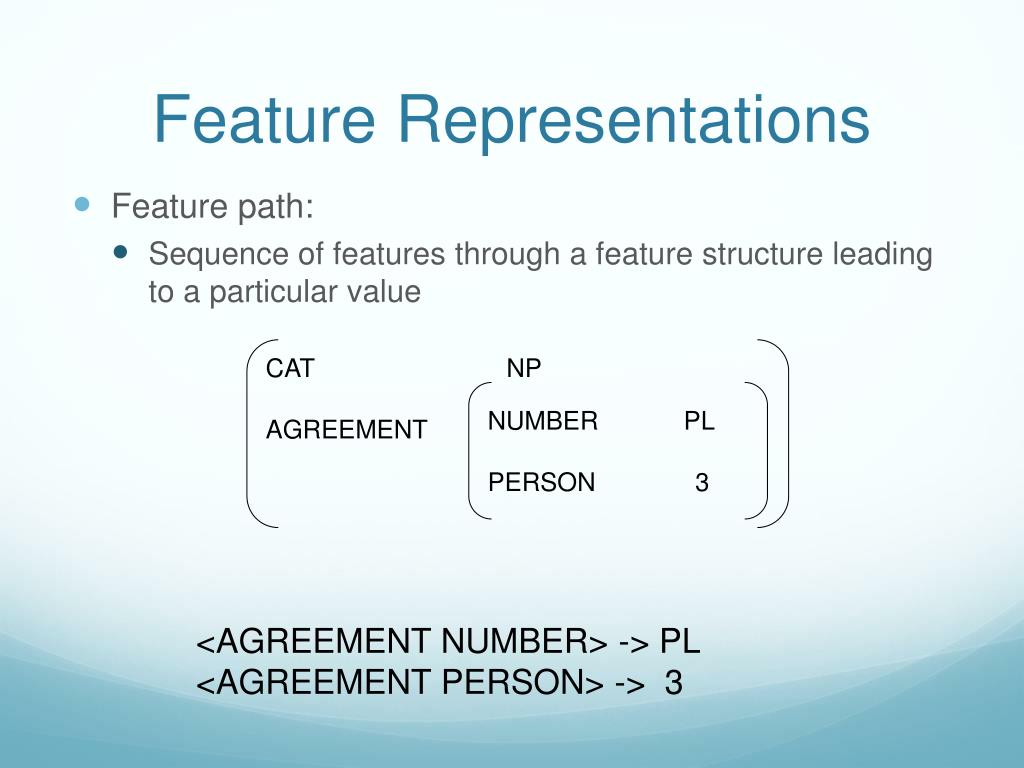 Feature Representations

Feature path:

Sequence of features through a feature structure leading to a particular value

CAT NP

AGREEMENT NUMBER PL

PERSON 3

<AGREEMENT NUMBER> -> PL
<AGREEMENT PERSON> -> 3